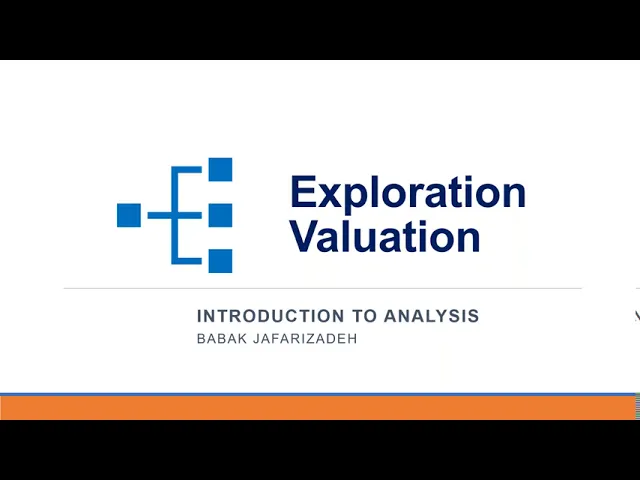 Exploration
Valuation

INTRODUCTION TO ANALYSIS
BABAK JAFARIZADEH